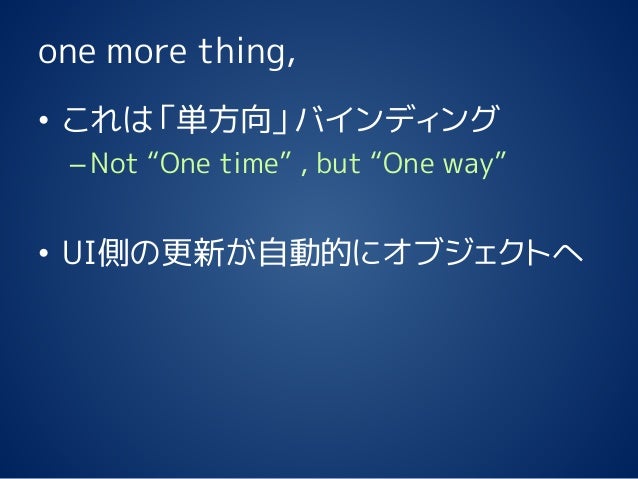 one more thing,

• これは「単方向」バインディング
– Not “One time” , but “One way”

• UI側の更新が自動的にオブジェクトへ